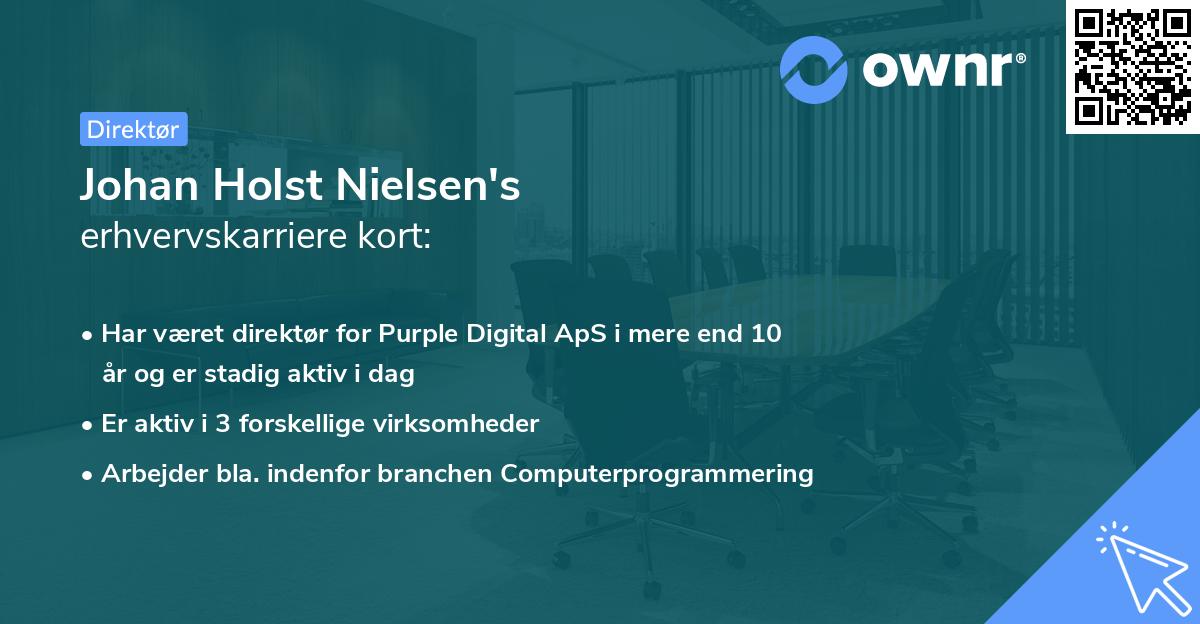 ownr®

Direktør

Johan Holst Nielsen's
erhvervskarriere kort:

• Har været direktør for Purple Digital ApS i mere end 10 år og er stadig aktiv i dag
• Er aktiv i 3 forskellige virksomheder
• Arbejder bla. indenfor branchen Computerprogrammering